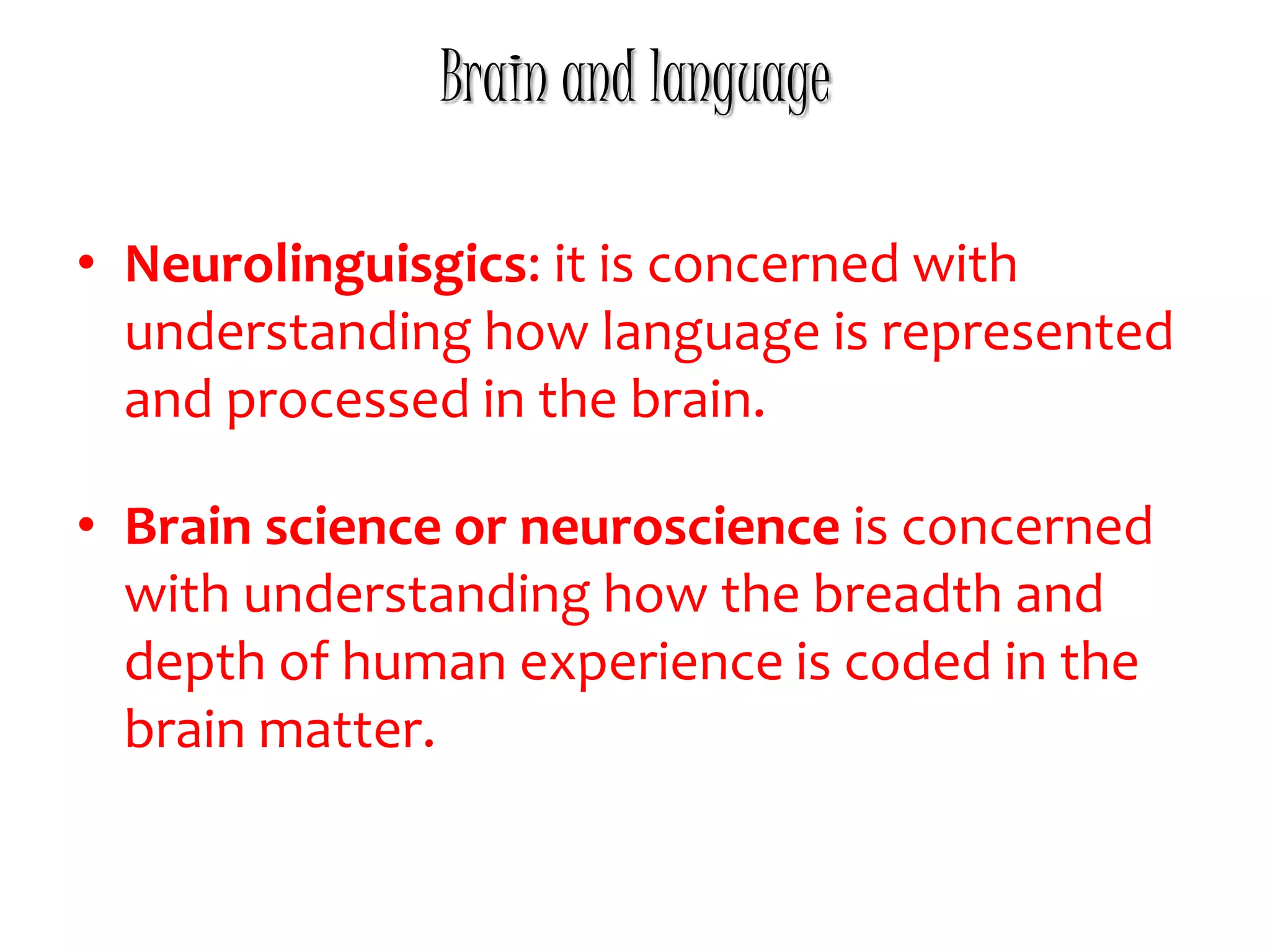 Brain and language

• Neurolinguisgics: it is concerned with understanding how language is represented and processed in the brain.

• Brain science or neuroscience is concerned with understanding how the breadth and depth of human experience is coded in the brain matter.